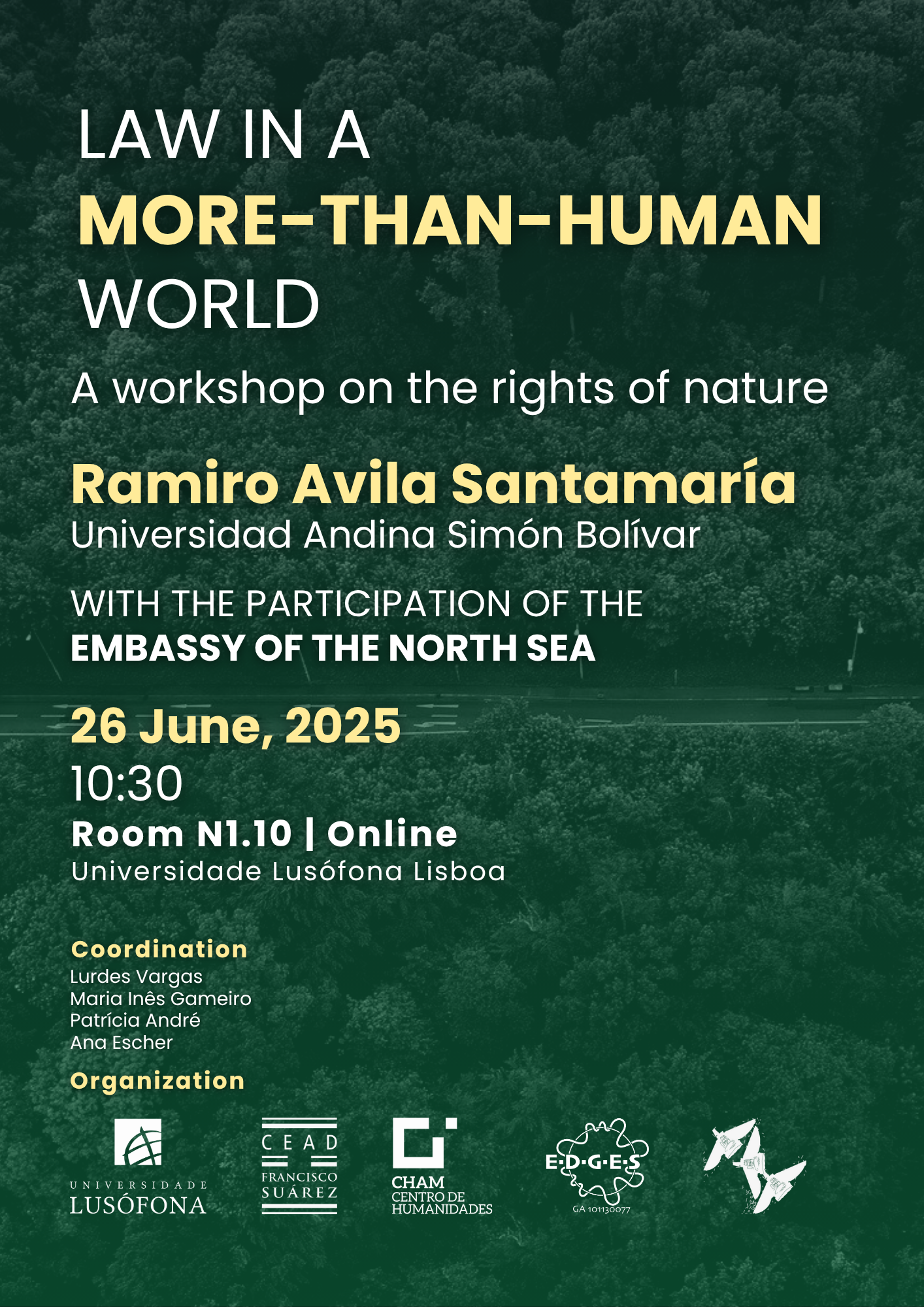 LAW IN A
MORE-THAN-HUMAN
WORLD

A workshop on the rights of nature

Ramiro Avila Santamaría
Universidad Andina Simón Bolívar

WITH THE PARTICIPATION OF THE
EMBASSY OF THE NORTH SEA

26 June, 2025
10:30
Room N1.10 | Online
Universidade Lusófona Lisboa

Coordination
Lurdes Vargas
Maria Inês Gameiro
Patrícia André
Ana Escher

Organization

UNIVERSIDADE
LUSÓFONA

CEAD
FRANCISCO
SUÁREZ

CHAM
CENTRO DE
HUMANIDADES

E·D·G·E·S
GA 101130077